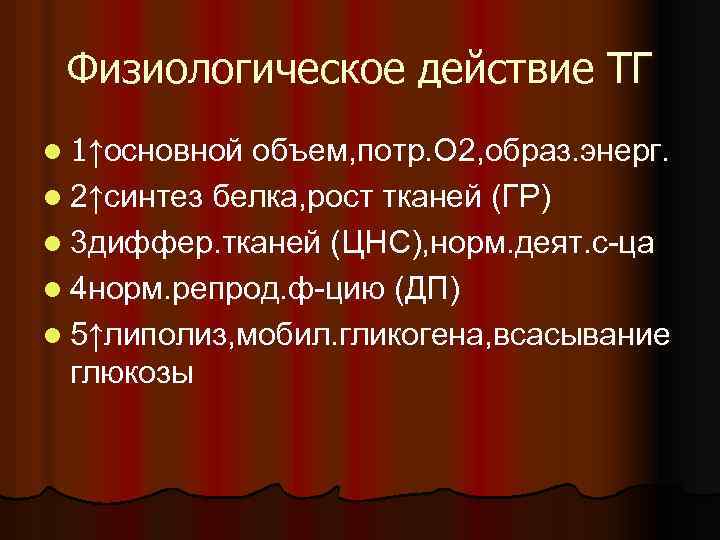 Физиологическое действие ТГ

- 1↑основной объем,потр.О2,образ.энерг.
- 2↑синтез белка,рост тканей (ГР)
- 3диффер.тканей (ЦНС),норм.деят.с-ца
- 4норм.репрод.ф-цию (ДП)
- 5↑липолиз,мобил.гликогена,всасывание глюкозы